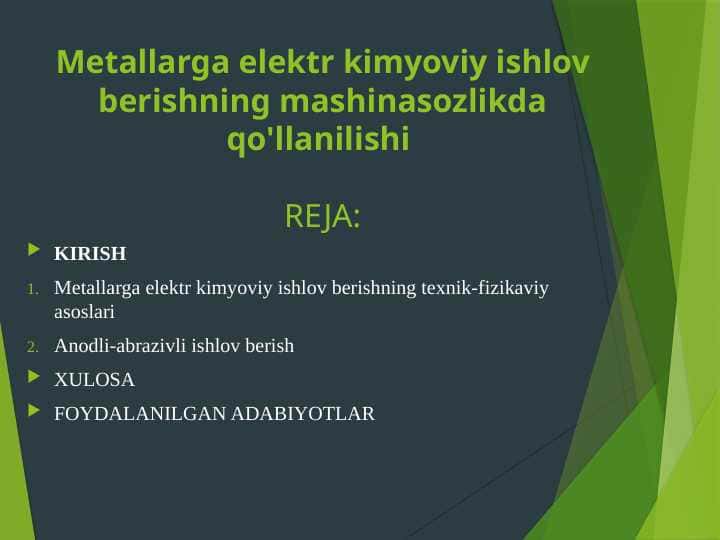 Metallarga elektr kimyoviy ishlov berishning mashinasozlikda qo'llanilishi

REJA:

KIRISH

1. Metallarga elektr kimyoviy ishlov berishning texnik-fizikaviy asoslari

2. Anodli-abrazivli ishlov berish

XULOSA

FOYDALANILGAN ADABIYOTLAR